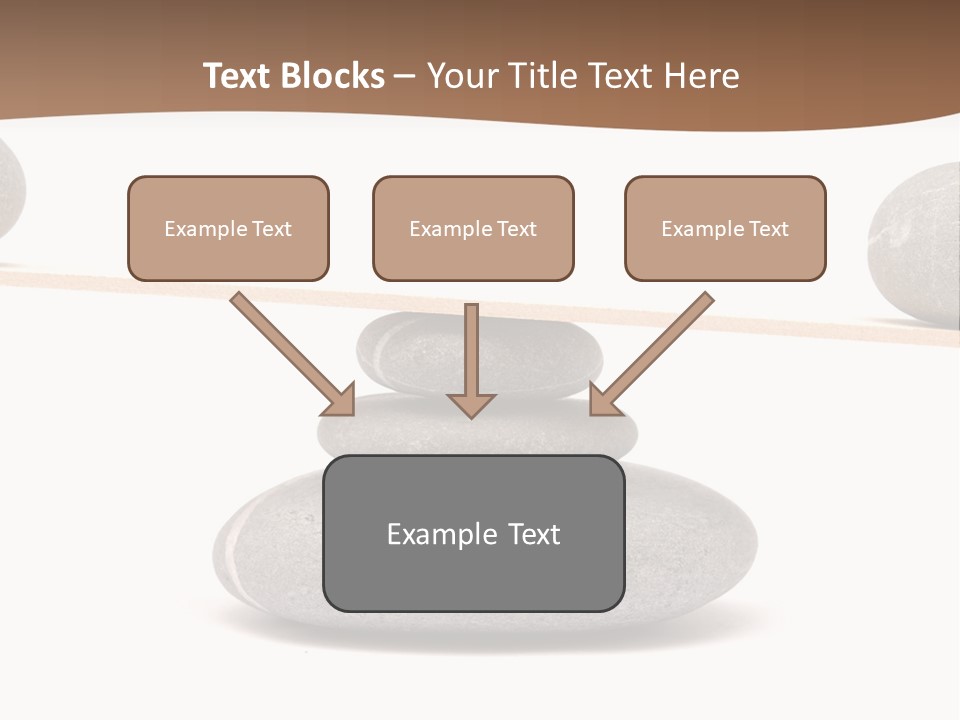 Text Blocks – Your Title Text Here

Example Text

Example Text

Example Text

Example Text